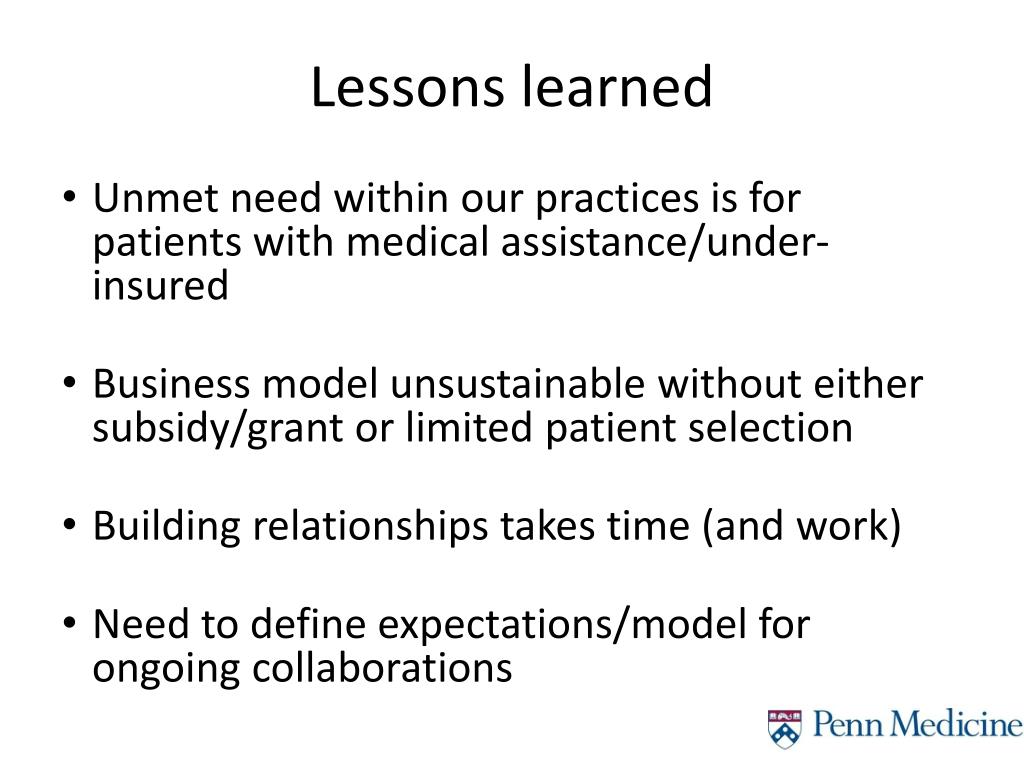 Lessons learned

• Unmet need within our practices is for patients with medical assistance/under-insured

• Business model unsustainable without either subsidy/grant or limited patient selection

• Building relationships takes time (and work)

• Need to define expectations/model for ongoing collaborations

Penn Medicine